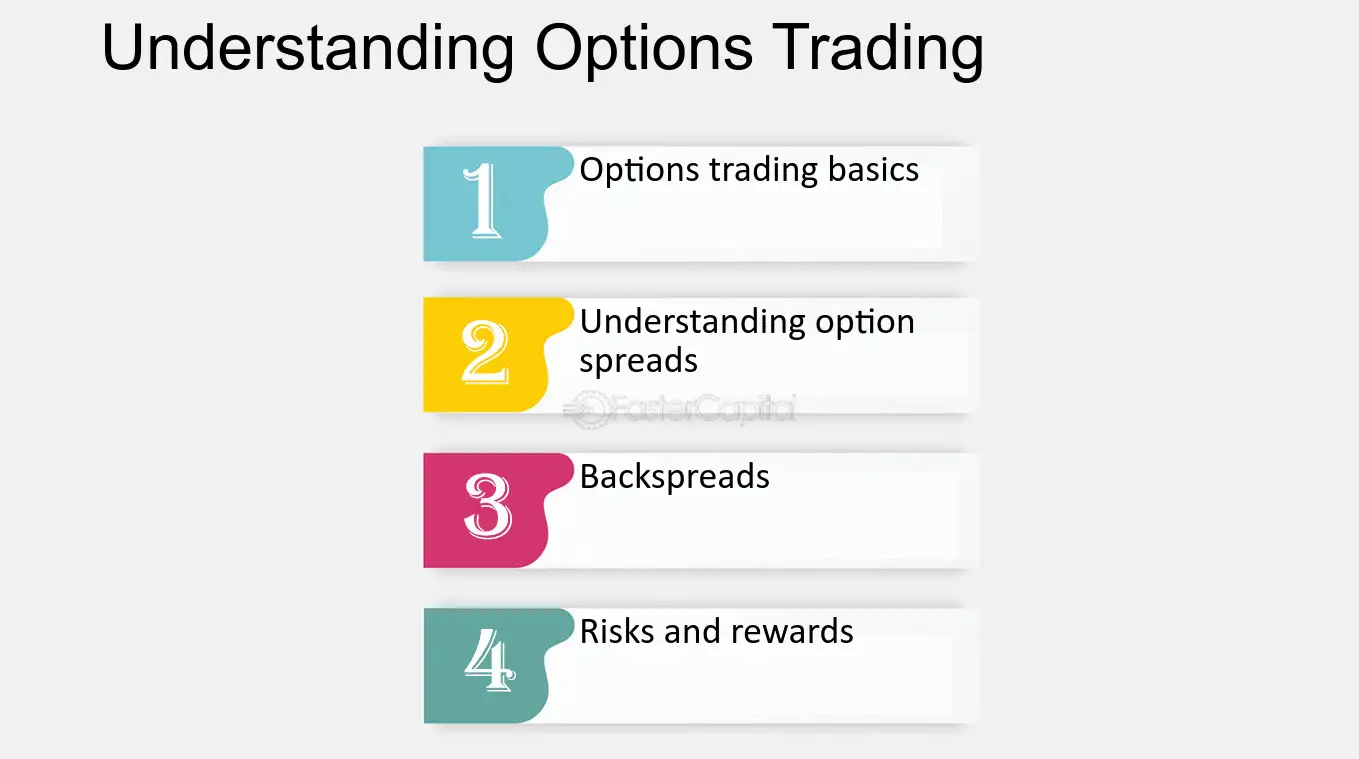 Understanding Options Trading

1
Options trading basics

2
Understanding option spreads

3
Backspreads

4
Risks and rewards

FasterCapital